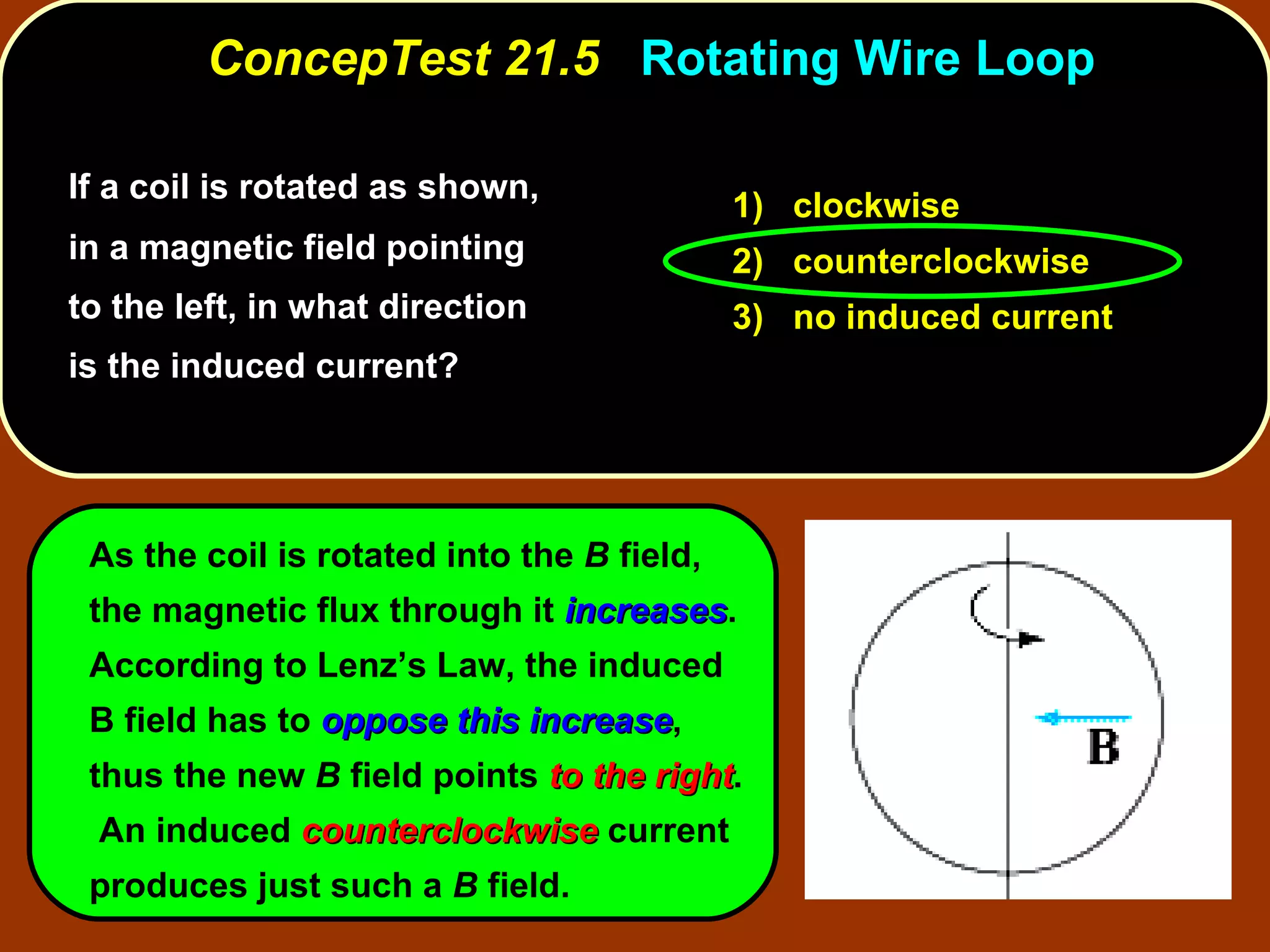 ConcepTest 21.5 Rotating Wire Loop

If a coil is rotated as shown, in a magnetic field pointing to the left, in what direction is the induced current?

1) clockwise
2) counterclockwise
3) no induced current

As the coil is rotated into the B field, the magnetic flux through it increases. According to Lenz's Law, the induced B field has to oppose this increase, thus the new B field points to the right. An induced counterclockwise current produces just such a B field.

B